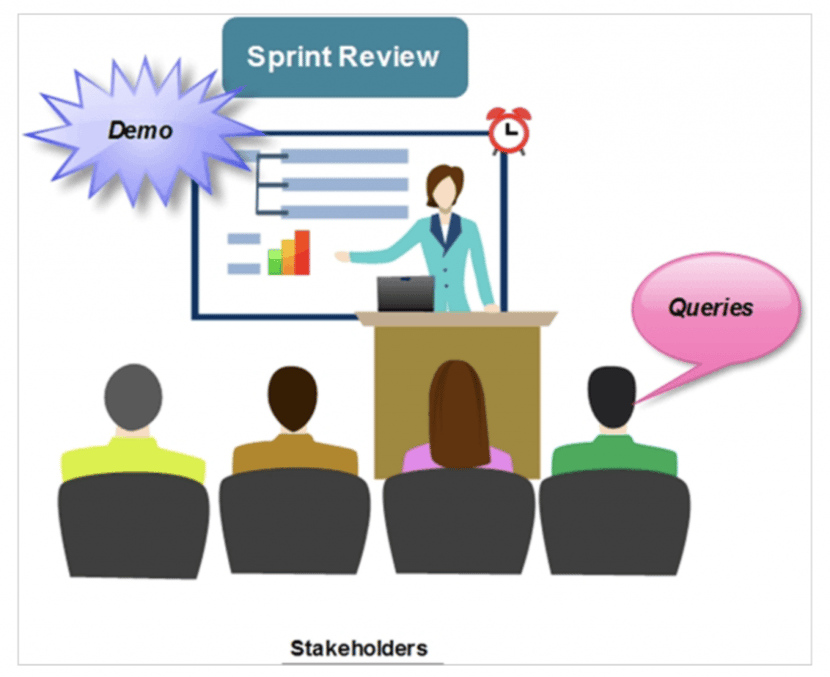 Sprint Review

Demo

Queries

Stakeholders